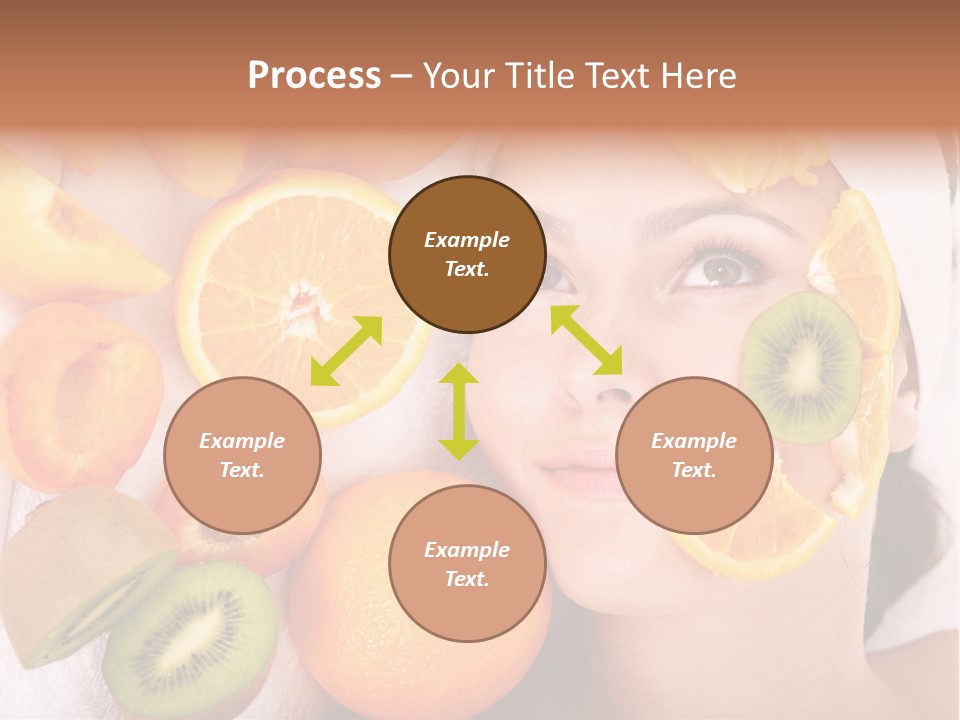 Process – Your Title Text Here

Example Text.

Example Text.

Example Text.

Example Text.